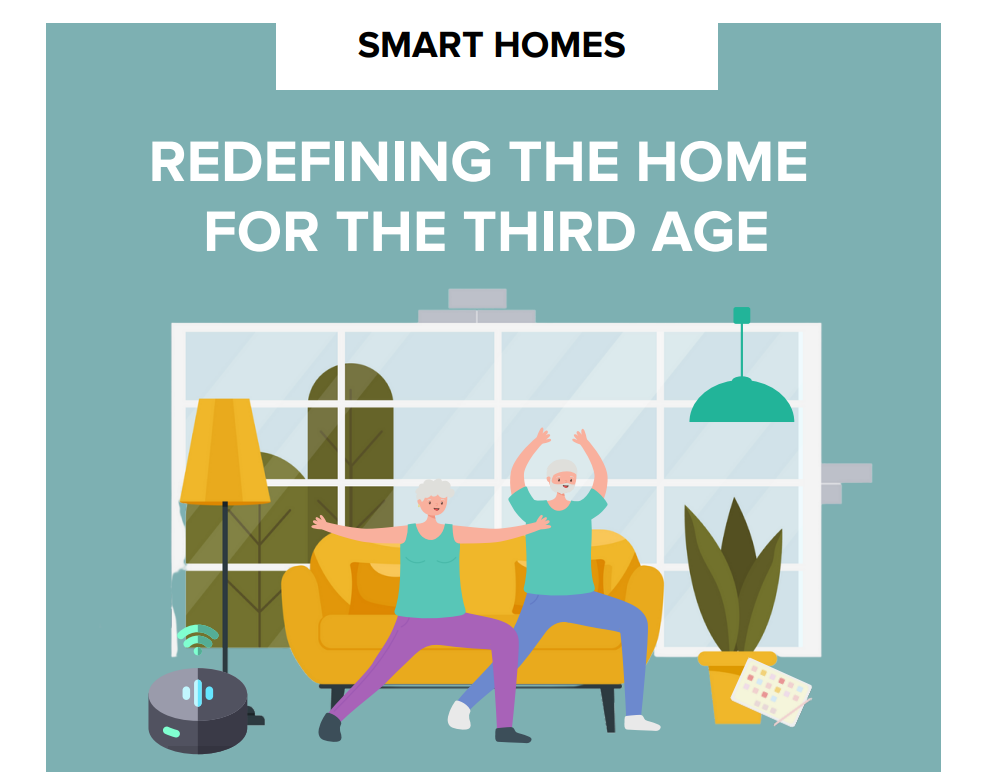 SMART HOMES

REDEFINING THE HOME FOR THE THIRD AGE